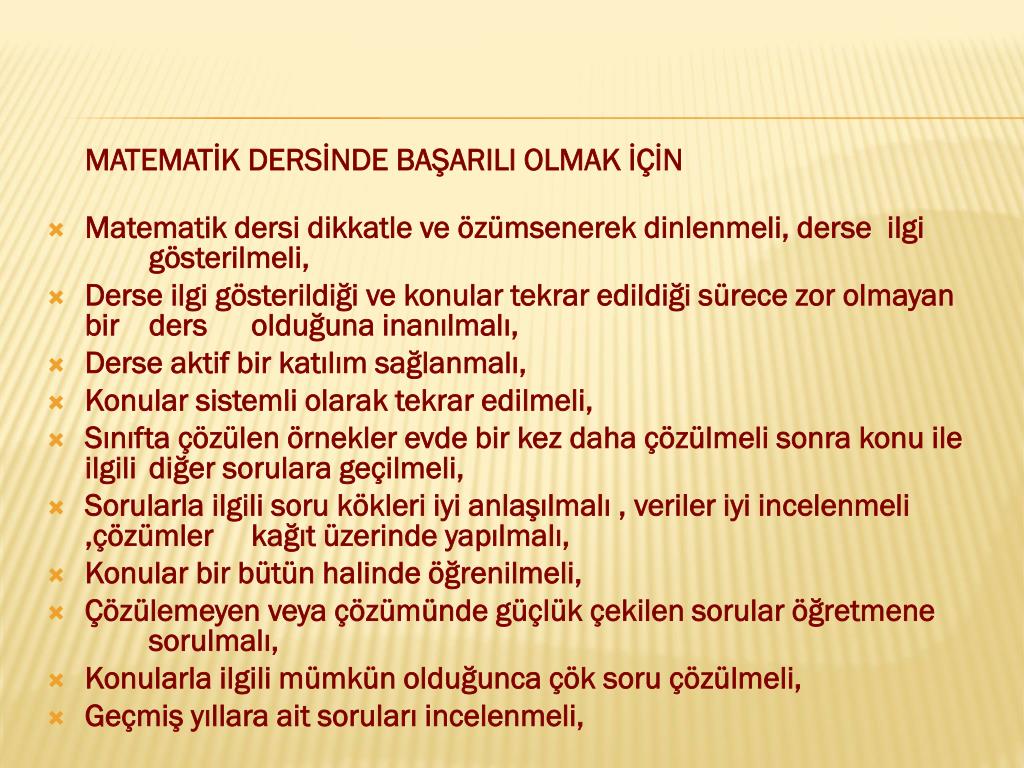 MATEMATİK DERSİNDE BAŞARILI OLMAK İÇİN

Matematik dersi dikkatle ve özümsenerek dinlenmeli, derse ilgi gösterilmeli,
Derse ilgi gösterildiği ve konular tekrar edildiği sürece zor olmayan bir ders olduğuna inanılmalı,
Derse aktif bir katılım sağlanmalı,
Konular sistemli olarak tekrar edilmeli,
Sınıfta çözülen örnekler evde bir kez daha çözülmeli sonra konu ile ilgili diğer sorulara geçilmeli,
Sorularla ilgili soru kökleri iyi anlaşılmalı , veriler iyi incelenmeli ,çözümler kağıt üzerinde yapılmalı,
Konular bir bütün halinde öğrenilmeli,
Çözülemeyen veya çözümünde güçlük çekilen sorular öğretmene sorulmalı,
Konularla ilgili mümkün olduğunca çök soru çözülmeli,
Geçmiş yıllara ait soruları incelenmeli,